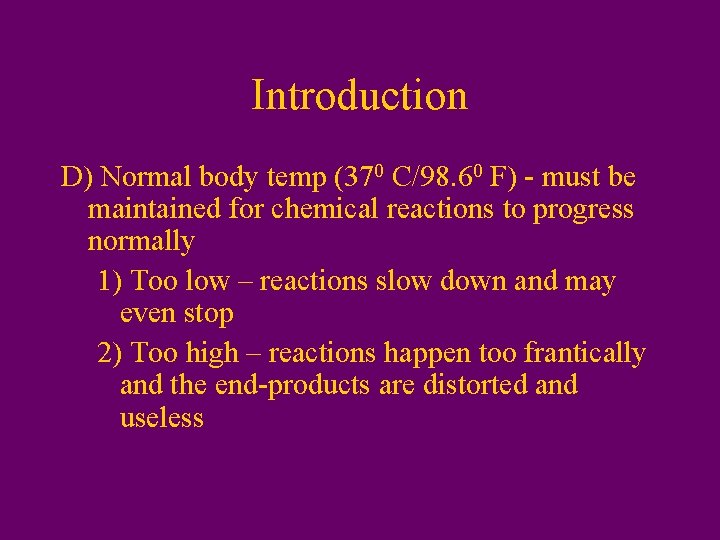 Introduction

D) Normal body temp ($37^0$ C/$98.6^0$ F) - must be maintained for chemical reactions to progress normally

1) Too low – reactions slow down and may even stop

2) Too high – reactions happen too frantically and the end-products are distorted and useless